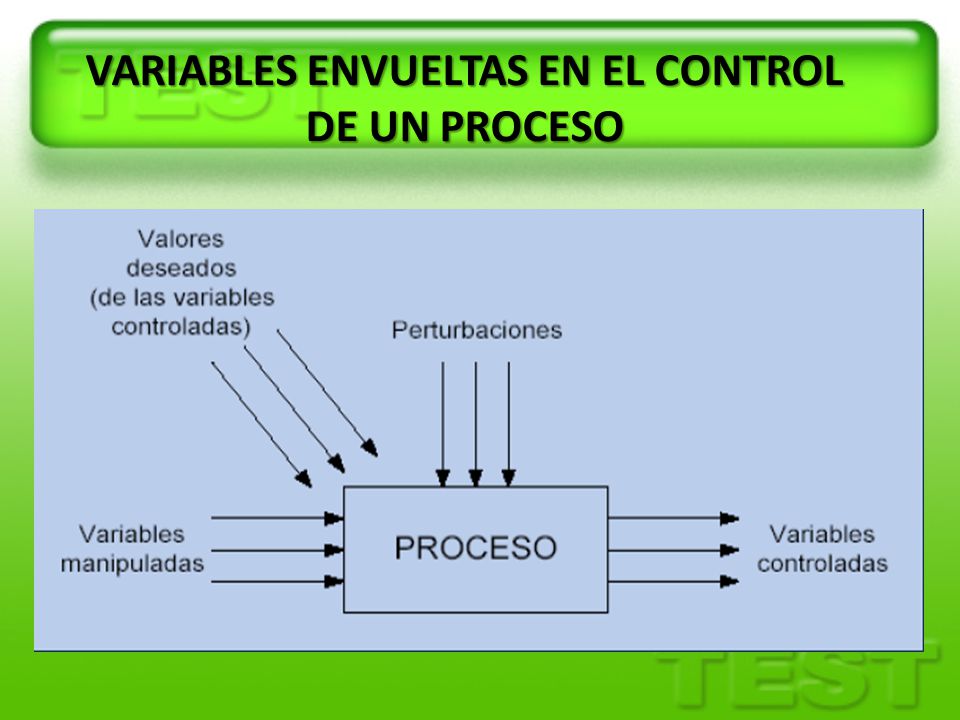 TEST

VARIABLES ENVUELTAS EN EL CONTROL DE UN PROCESO

Valores deseados (de las variables controladas)

Perturbaciones

Variables manipuladas

PROCESO

Variables controladas

TEST